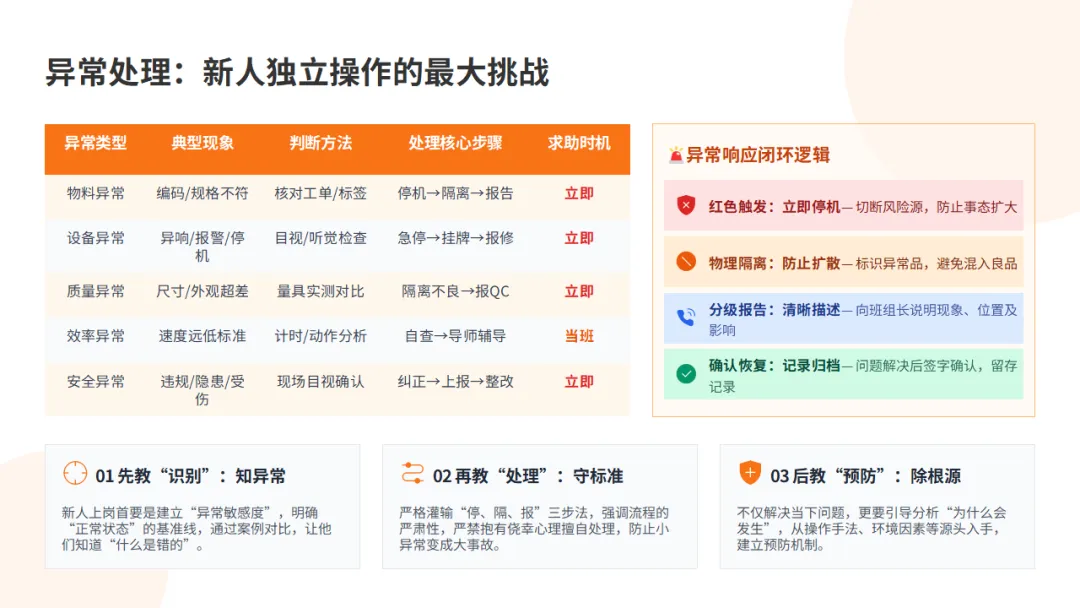 异常处理：新人独立操作的最大挑战

| 异常类型 | 典型现象 | 判断方法 | 处理核心步骤 | 求助时机 |
|---|---|---|---|---|
| 物料异常 | 编码/规格不符 | 核对工单/标签 | 停机→隔离→报告 | 立即 |
| 设备异常 | 异响/报警/停机 | 目视/听觉检查 | 急停→挂牌→报修 | 立即 |
| 质量异常 | 尺寸/外观超差 | 量具实测对比 | 隔离不良→报QC | 立即 |
| 效率异常 | 速度远低标准 | 计时/动作分析 | 自查→导师辅导 | 当班 |
| 安全异常 | 违规/隐患/受伤 | 现场目视确认 | 纠正→上报→整改 | 立即 |

异常响应闭环逻辑

红色触发：立即停机 — 切断风险源，防止事态扩大

物理隔离：防止扩散 — 标识异常品，避免混入良品

分级报告：清晰描述 — 向班组长说明现象、位置及影响

确认恢复：记录归档 — 问题解决后签字确认，留存记录

01 先教“识别”：知异常

新人上岗首要是建立“异常敏感度”，明确“正常状态”的基准线，通过案例对比，让他们知道“什么是错的”。

02 再教“处理”：守标准

严格灌输“停、隔、报”三步法，强调流程的严肃性，严禁抱有侥幸心理擅自处理，防止小异常变成大事故。

03 后教“预防”：除根源

不仅解决当下问题，更要引导分析“为什么会发生”，从操作手法、环境因素等源头入手，建立预防机制。